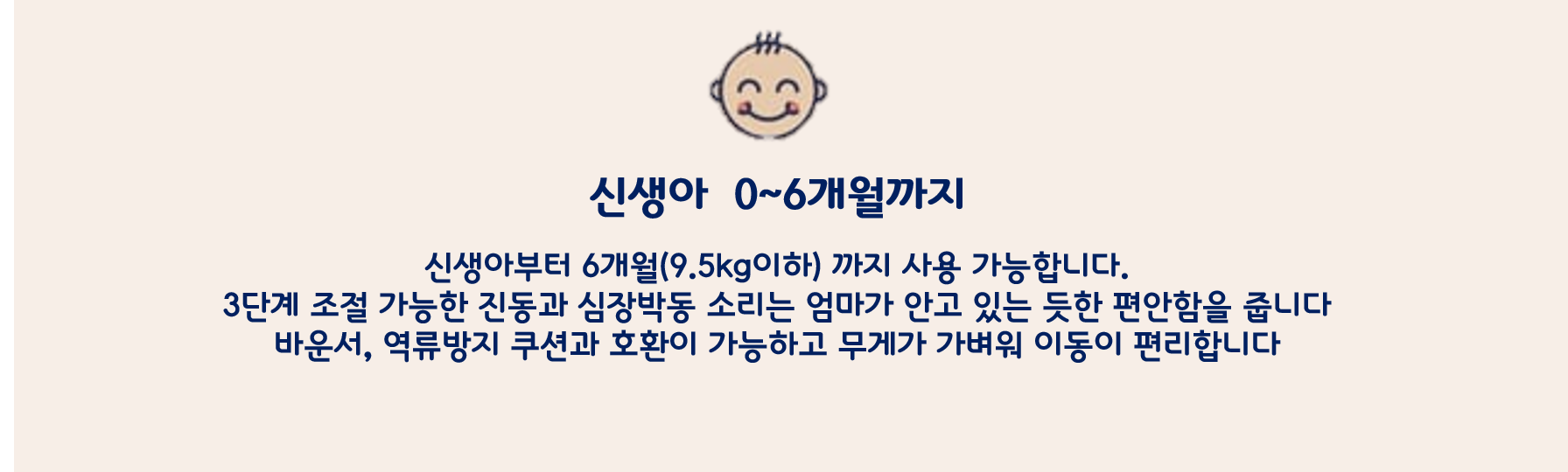 신생아 0~6개월까지

신생아부터 6개월(9.5kg이하) 까지 사용 가능합니다.
3단계 조절 가능한 진동과 심장박동 소리는 엄마가 안고 있는 듯한 편안함을 줍니다
바운서, 역류방지 쿠션과 호환이 가능하고 무게가 가벼워 이동이 편리합니다